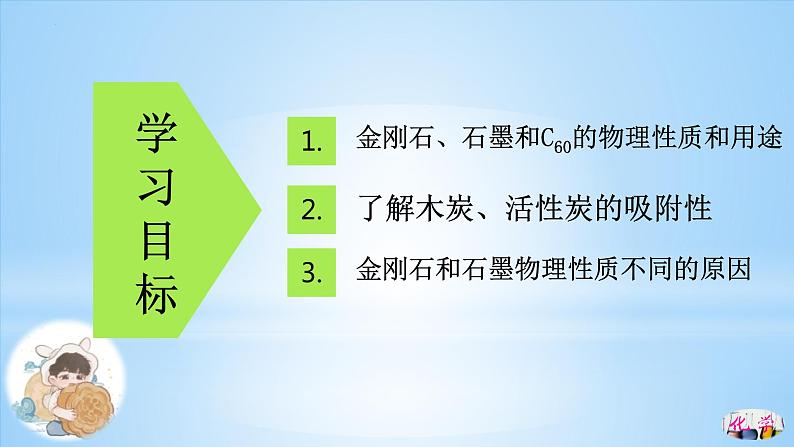 学习目标

1. 金刚石、石墨和$C_{60}$的物理性质和用途

2. 了解木炭、活性炭的吸附性

3. 金刚石和石墨物理性质不同的原因

化学